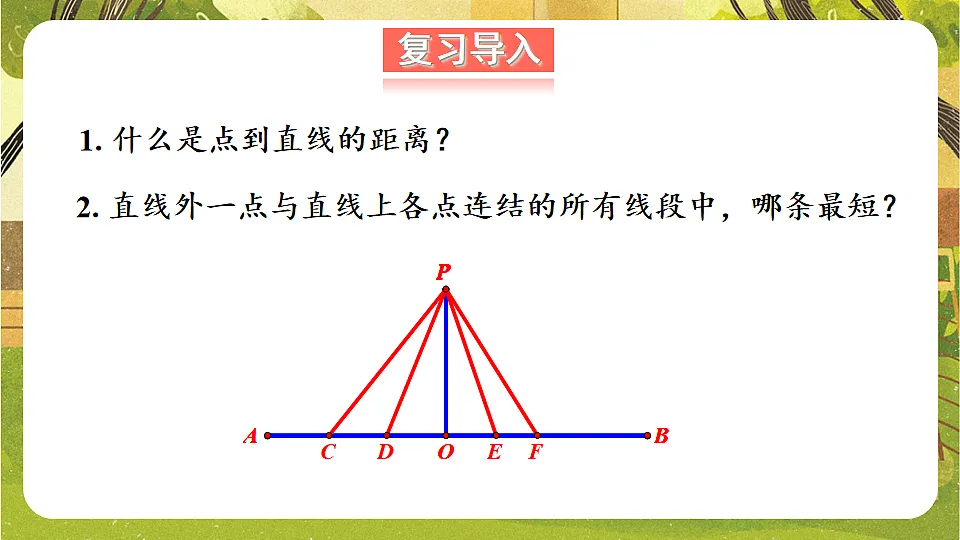 复习导入

1. 什么是点到直线的距离？

2. 直线外一点与直线上各点连结的所有线段中，哪条最短？

P

A C D O E F B